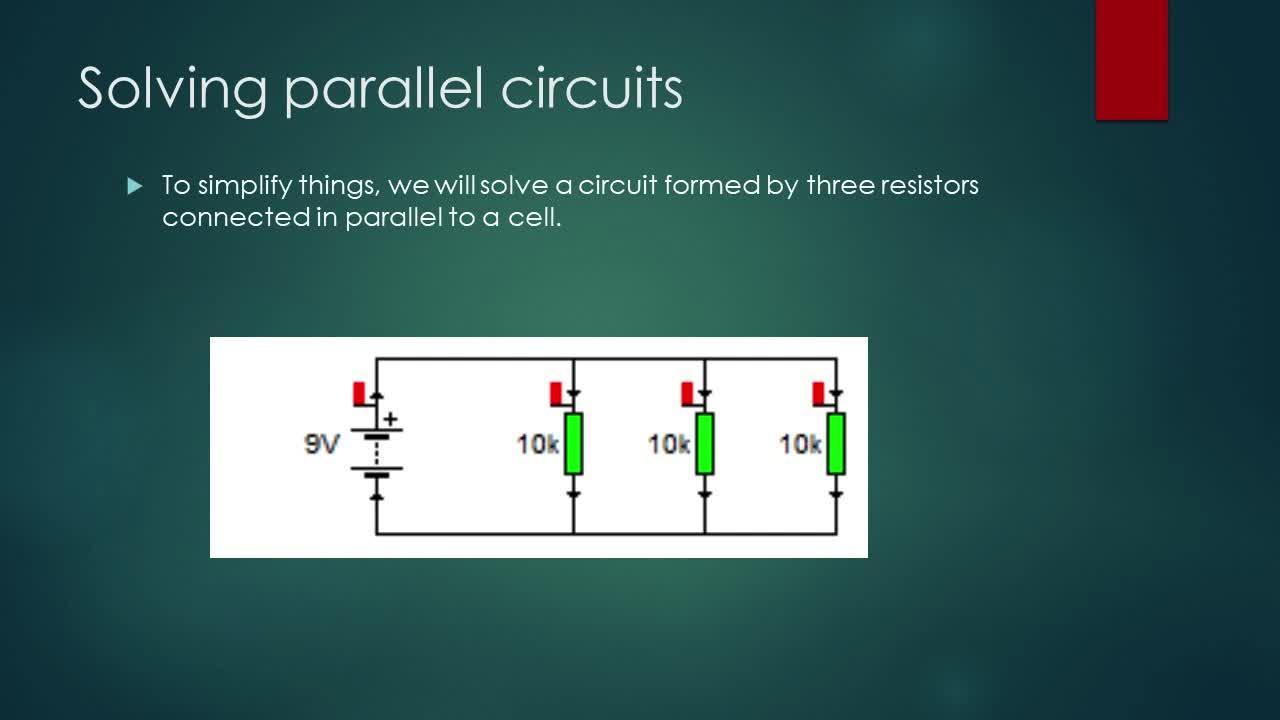 Solving parallel circuits

To simplify things, we will solve a circuit formed by three resistors connected in parallel to a cell.

+
9V
10k
10k
10k